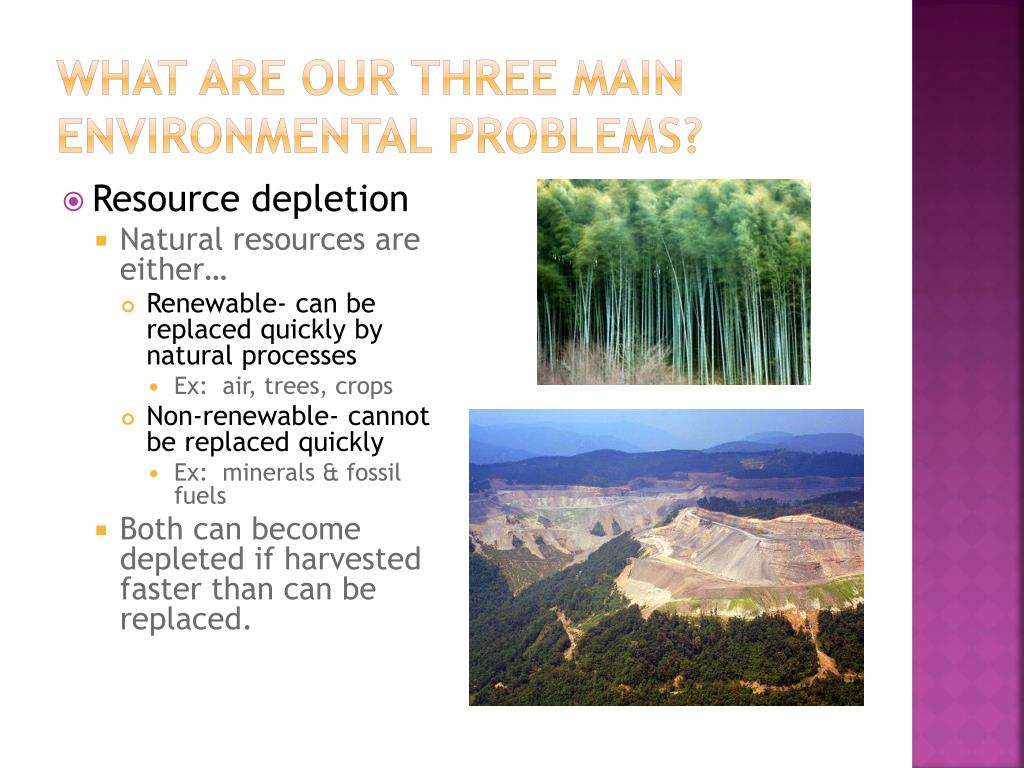 WHAT ARE OUR THREE MAIN ENVIRONMENTAL PROBLEMS?

Resource depletion

Natural resources are either…

Renewable- can be replaced quickly by natural processes

Ex: air, trees, crops

Non-renewable- cannot be replaced quickly

Ex: minerals & fossil fuels

Both can become depleted if harvested faster than can be replaced.